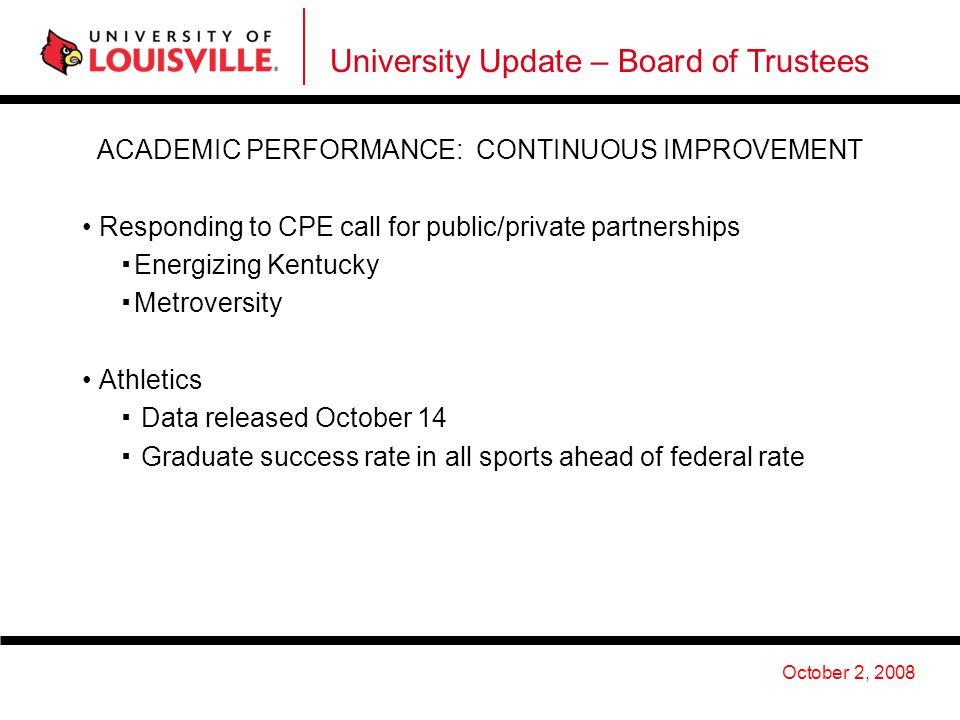 UNIVERSITY OF LOUISVILLE.

University Update – Board of Trustees

ACADEMIC PERFORMANCE: CONTINUOUS IMPROVEMENT

• Responding to CPE call for public/private partnerships
▪ Energizing Kentucky
▪ Metroversity

• Athletics
▪ Data released October 14
▪ Graduate success rate in all sports ahead of federal rate

October 2, 2008